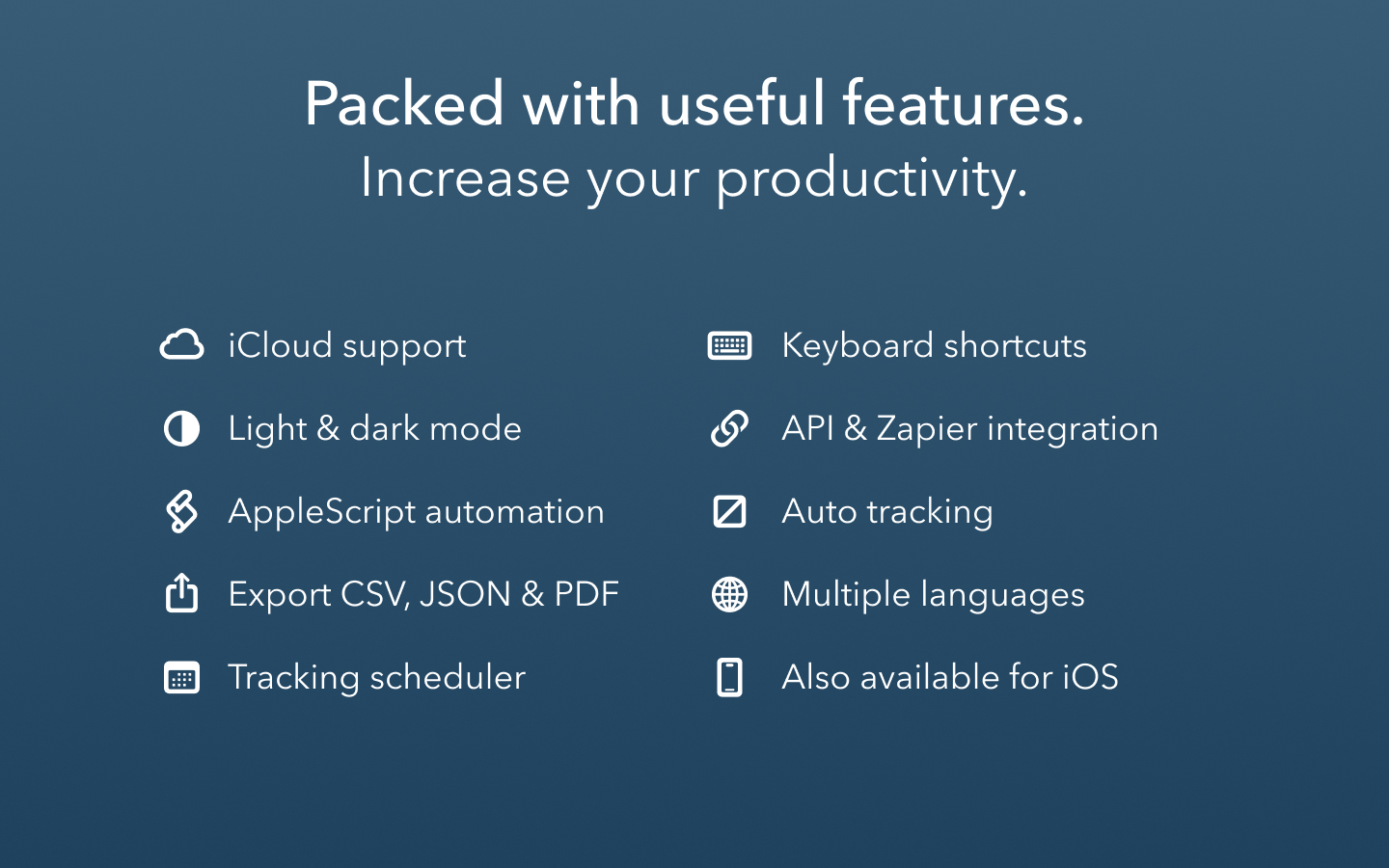 Packed with useful features.
Increase your productivity.

iCloud support

Light & dark mode

AppleScript automation

Export CSV, JSON & PDF

Tracking scheduler

Keyboard shortcuts

API & Zapier integration

Auto tracking

Multiple languages

Also available for iOS